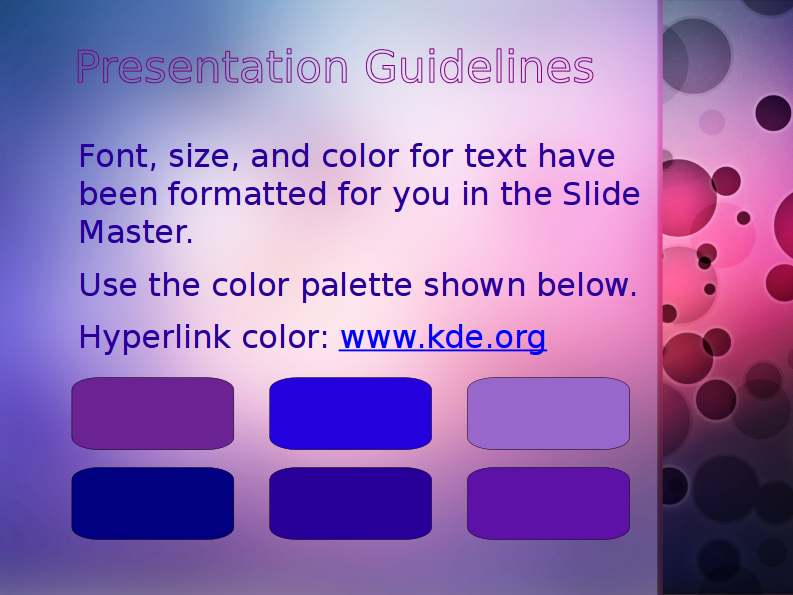 Presentation Guidelines

Font, size, and color for text have been formatted for you in the Slide Master.

Use the color palette shown below.

Hyperlink color: www.kde.org